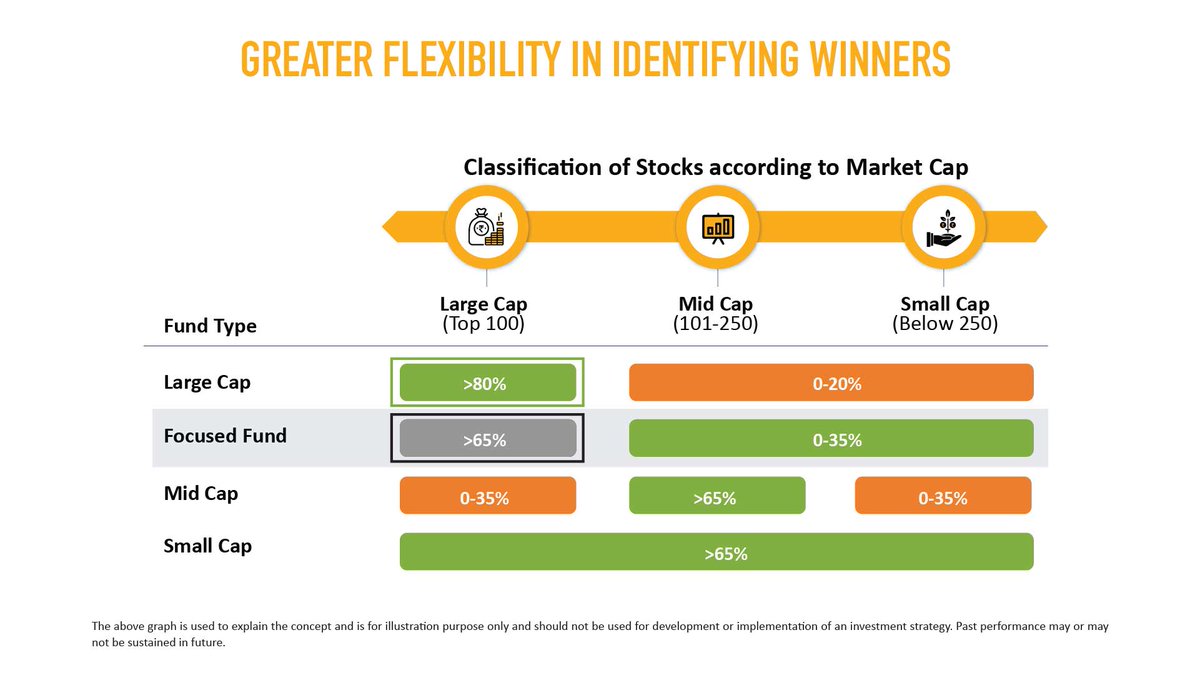 GREATER FLEXIBILITY IN IDENTIFYING WINNERS

Classification of Stocks according to Market Cap

| Fund Type | Large Cap (Top 100) | Mid Cap (101-250) | Small Cap (Below 250) |
|---|---|---|---|
| Large Cap | >80% | 0-20% | |
| Focused Fund | >65% | 0-35% | |
| Mid Cap | 0-35% | >65% | 0-35% |
| Small Cap | >65% | | |

The above graph is used to explain the concept and is for illustration purpose only and should not be used for development or implementation of an investment strategy. Past performance may or may not be sustained in future.